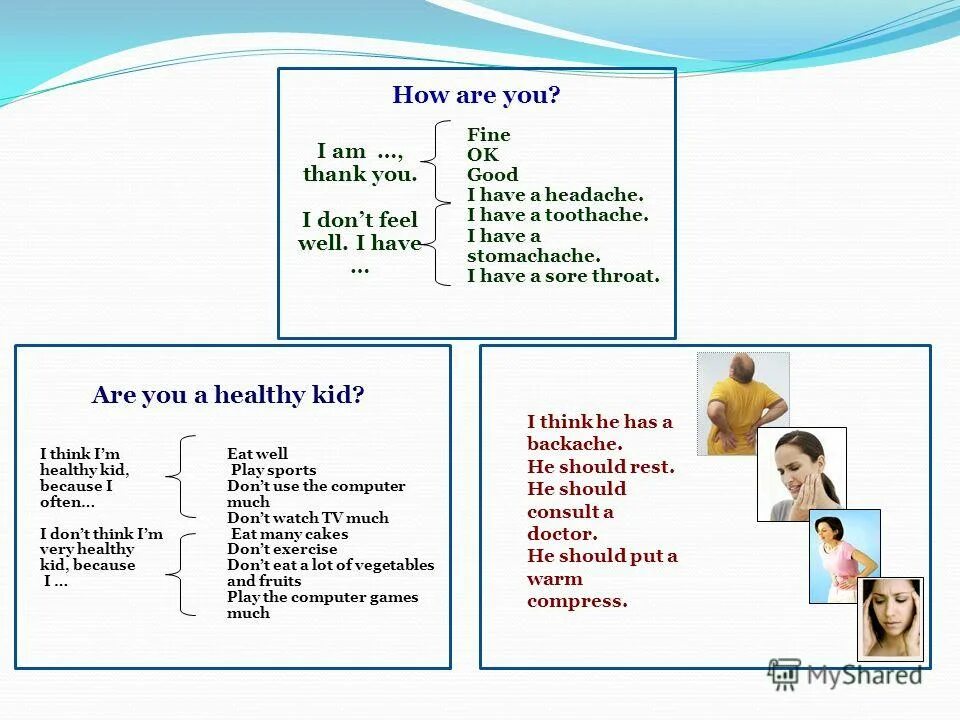 How are you?

I am …, thank you.

I don't feel well. I have …

Fine
OK
Good
I have a headache.
I have a toothache.
I have a stomachache.
I have a sore throat.

Are you a healthy kid?

I think I'm healthy kid, because I often…

I don't think I'm very healthy kid, because I …

Eat well
Play sports
Don't use the computer much
Don't watch TV much
Eat many cakes
Don't exercise
Don't eat a lot of vegetables and fruits
Play the computer games much

I think he has a backache.
He should rest.
He should consult a doctor.
He should put a warm compress.

MyShared